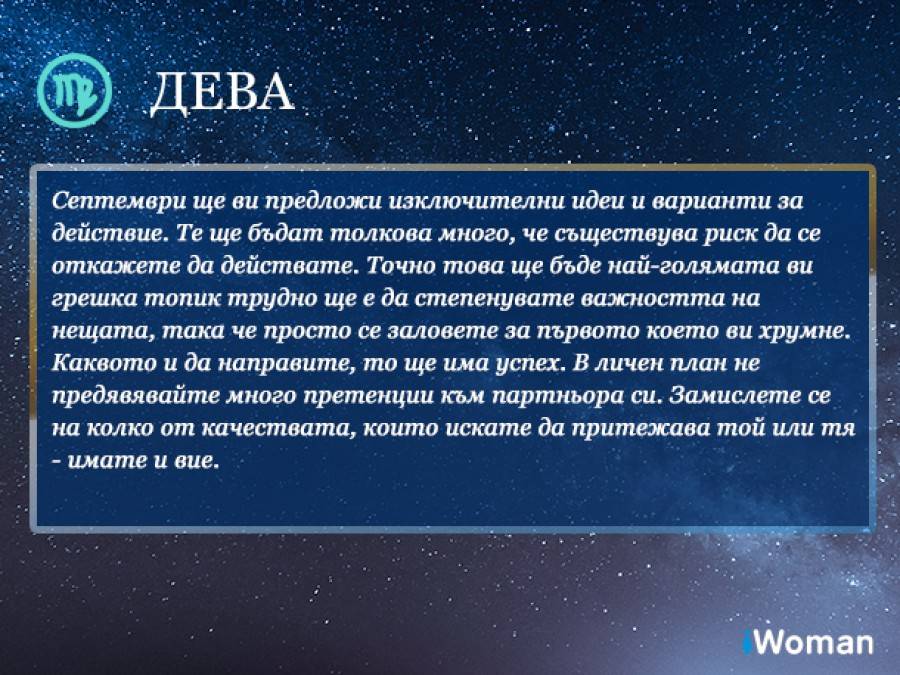 ДЕВА

Септември ще ви предложи изключителни идеи и варианти за действие. Те ще бъдат толкова много, че съществува риск да се откажете да действате. Точно това ще бъде най-голямата ви грешка топик трудно ще е да степенувате важността на нещата, така че просто се заловете за първото което ви хрумне. Каквото и да направите, то ще има успех. В личен план не предявявайте много претенции към партньора си. Замислете се на колко от качествата, които искате да притежава той или тя - имате и вие.

iWoman